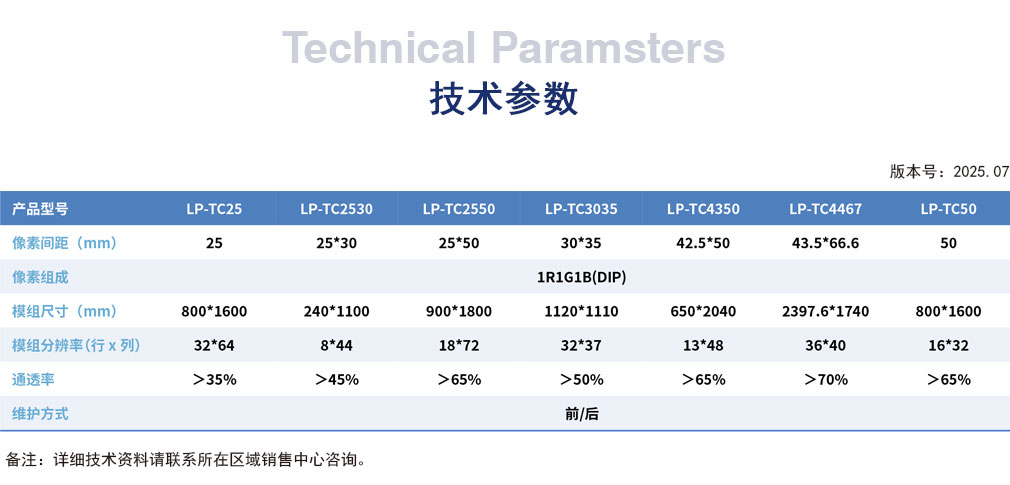 Technical Paramsters
技术参数

版本号：2025.07

| 产品型号 | LP-TC25 | LP-TC2530 | LP-TC2550 | LP-TC3035 | LP-TC4350 | LP-TC4467 | LP-TC50 |
|---|---|---|---|---|---|---|---|
| 像素间距（mm） | 25 | 25*30 | 25*50 | 30*35 | 42.5*50 | 43.5*66.6 | 50 |
| 像素组成 | 1R1G1B(DIP) | | | | | | |
| 模组尺寸（mm） | 800*1600 | 240*1100 | 900*1800 | 1120*1110 | 650*2040 | 2397.6*1740 | 800*1600 |
| 模组分辨率(行 x 列) | 32*64 | 8*44 | 18*72 | 32*37 | 13*48 | 36*40 | 16*32 |
| 通透率 | ＞35% | ＞45% | ＞65% | ＞50% | ＞65% | ＞70% | ＞65% |
| 维护方式 | 前/后 | | | | | | |

备注：详细技术资料请联系所在区域销售中心咨询。